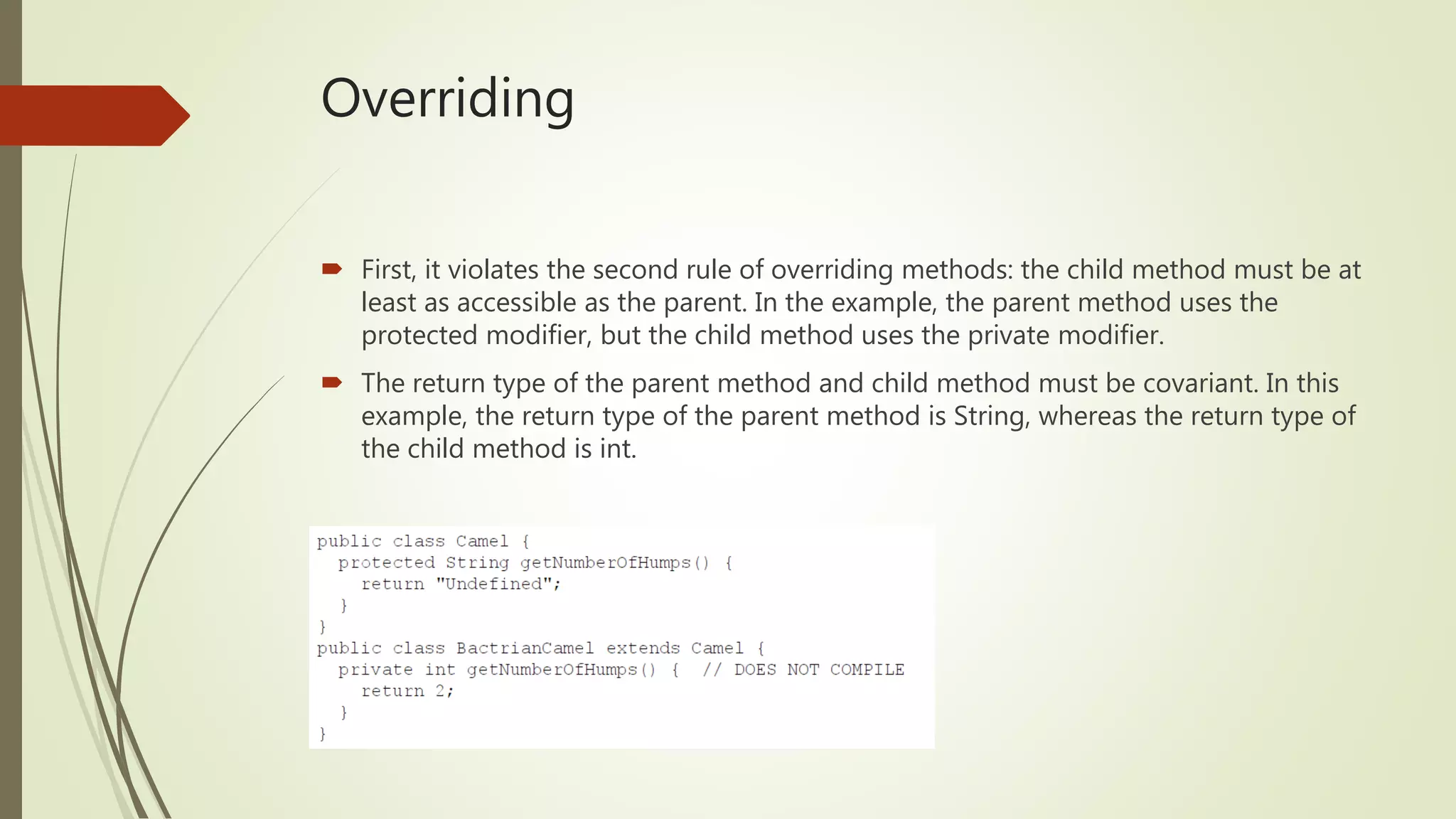 Overriding

First, it violates the second rule of overriding methods: the child method must be at least as accessible as the parent. In the example, the parent method uses the protected modifier, but the child method uses the private modifier.

The return type of the parent method and child method must be covariant. In this example, the return type of the parent method is String, whereas the return type of the child method is int.

public class Camel {
  protected String getNumberOfHumps() {
    return "Undefined";
  }
}
public class BactrianCamel extends Camel {
  private int getNumberOfHumps() {  // DOES NOT COMPILE
    return 2;
  }
}